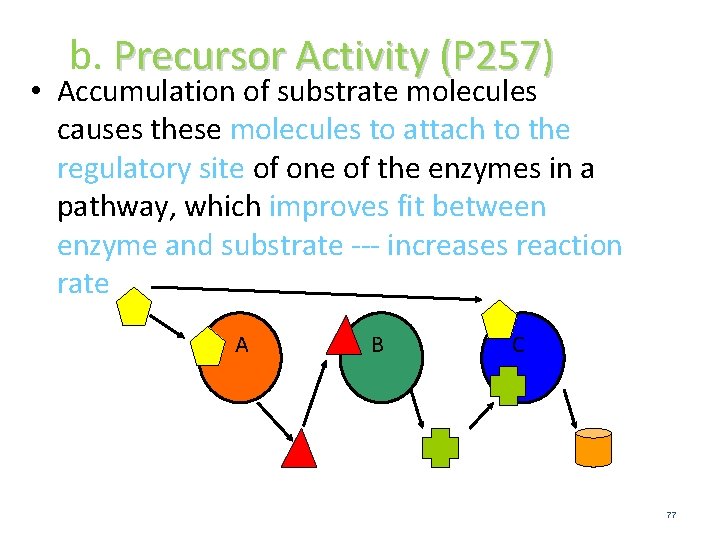 b. Precursor Activity (P257)

• Accumulation of substrate molecules causes these molecules to attach to the regulatory site of one of the enzymes in a pathway, which improves fit between enzyme and substrate --- increases reaction rate

A

B

C

77